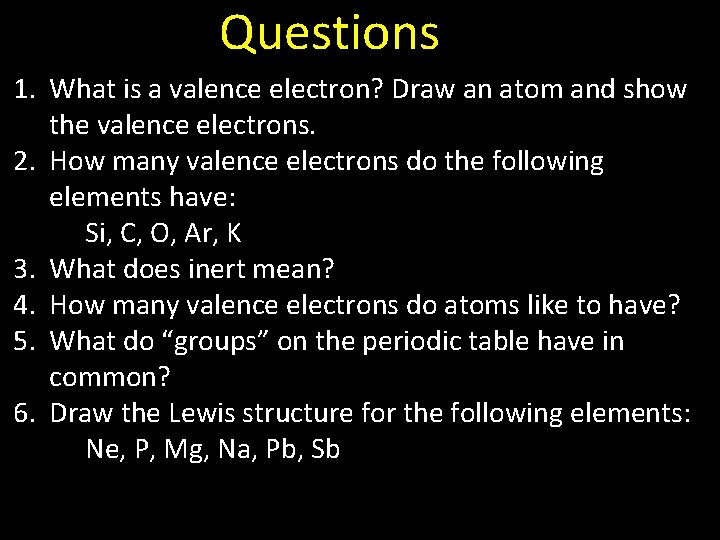 Questions

1. What is a valence electron? Draw an atom and show the valence electrons.
2. How many valence electrons do the following elements have:
Si, C, O, Ar, K
3. What does inert mean?
4. How many valence electrons do atoms like to have?
5. What do “groups” on the periodic table have in common?
6. Draw the Lewis structure for the following elements:
Ne, P, Mg, Na, Pb, Sb